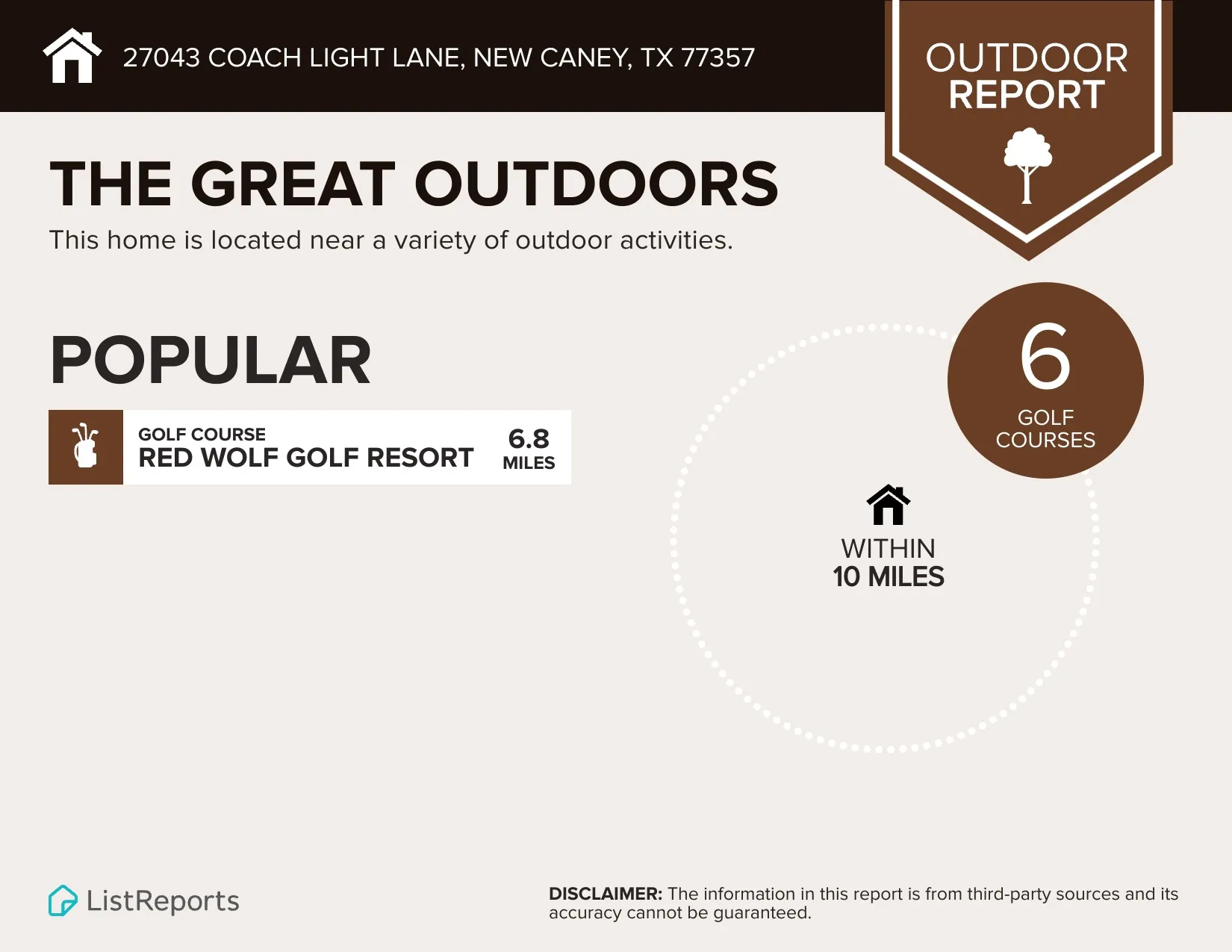 27043 COACH LIGHT LANE, NEW CANEY, TX 77357

OUTDOOR REPORT

THE GREAT OUTDOORS

This home is located near a variety of outdoor activities.

POPULAR

GOLF COURSE
RED WOLF GOLF RESORT
6.8
MILES

6
GOLF
COURSES

WITHIN
10 MILES

ListReports

DISCLAIMER: The information in this report is from third-party sources and its accuracy cannot be guaranteed.